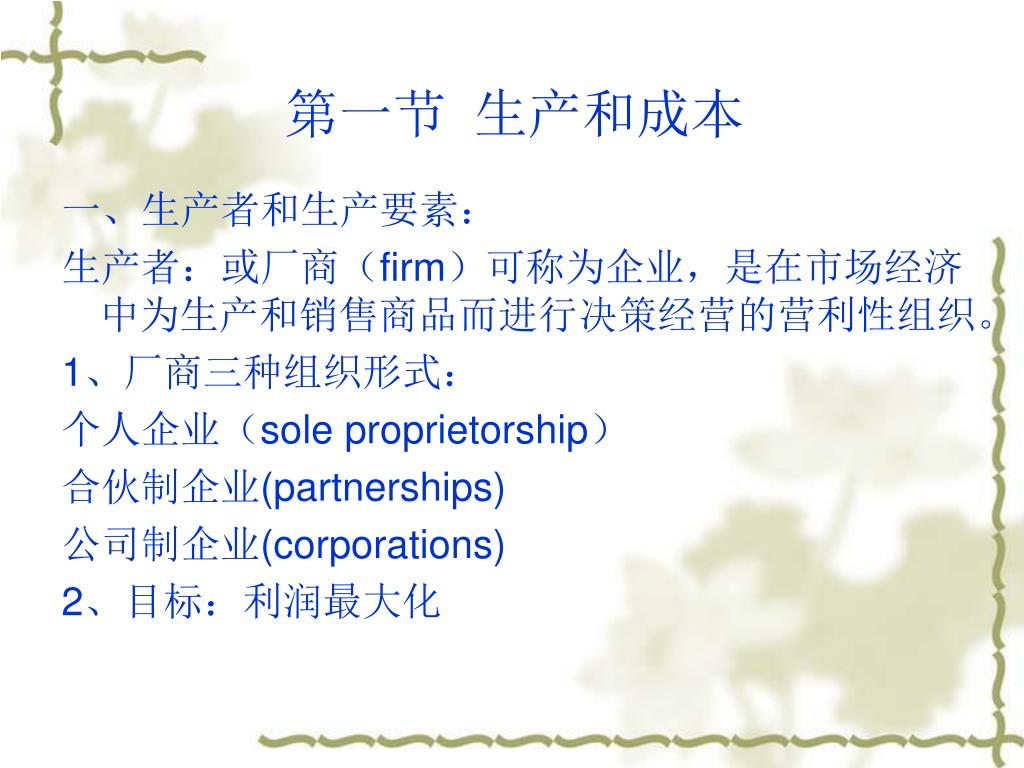 第一节 生产和成本

一、生产者和生产要素：

生产者：或厂商（firm）可称为企业，是在市场经济中为生产和销售商品而进行决策经营的营利性组织。

1、厂商三种组织形式：

个人企业（sole proprietorship）

合伙制企业(partnerships)

公司制企业(corporations)

2、目标：利润最大化